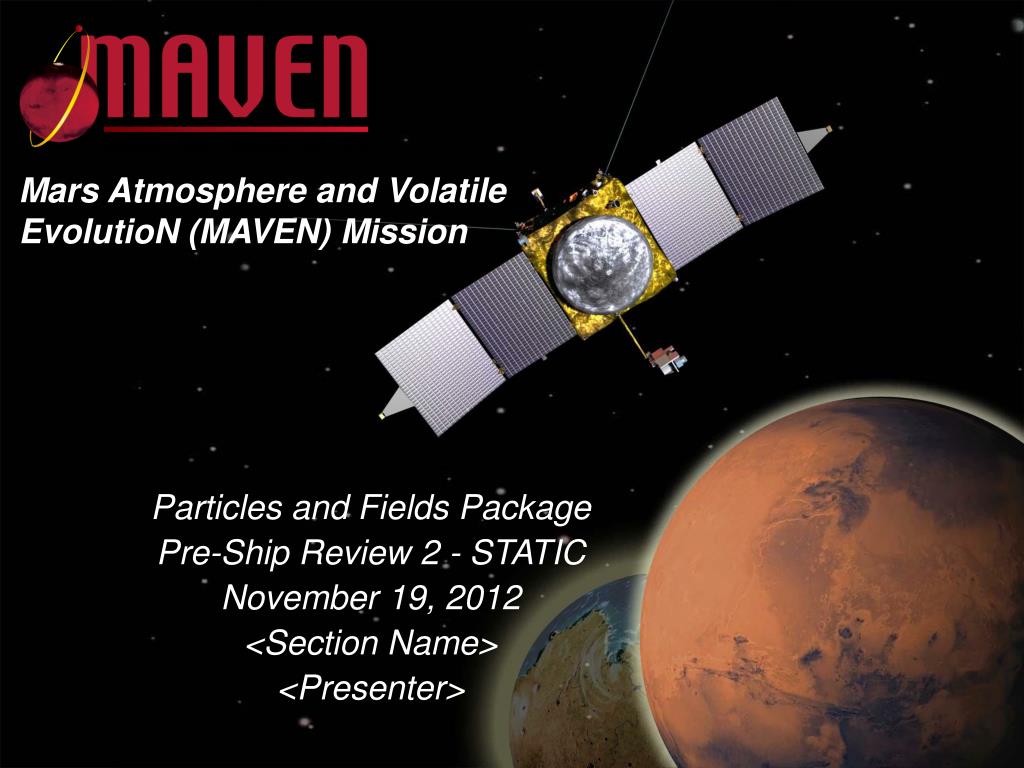 MAVEN

Mars Atmosphere and Volatile EvolutioN (MAVEN) Mission

Particles and Fields Package
Pre-Ship Review 2 - STATIC
November 19, 2012
<Section Name>
<Presenter>